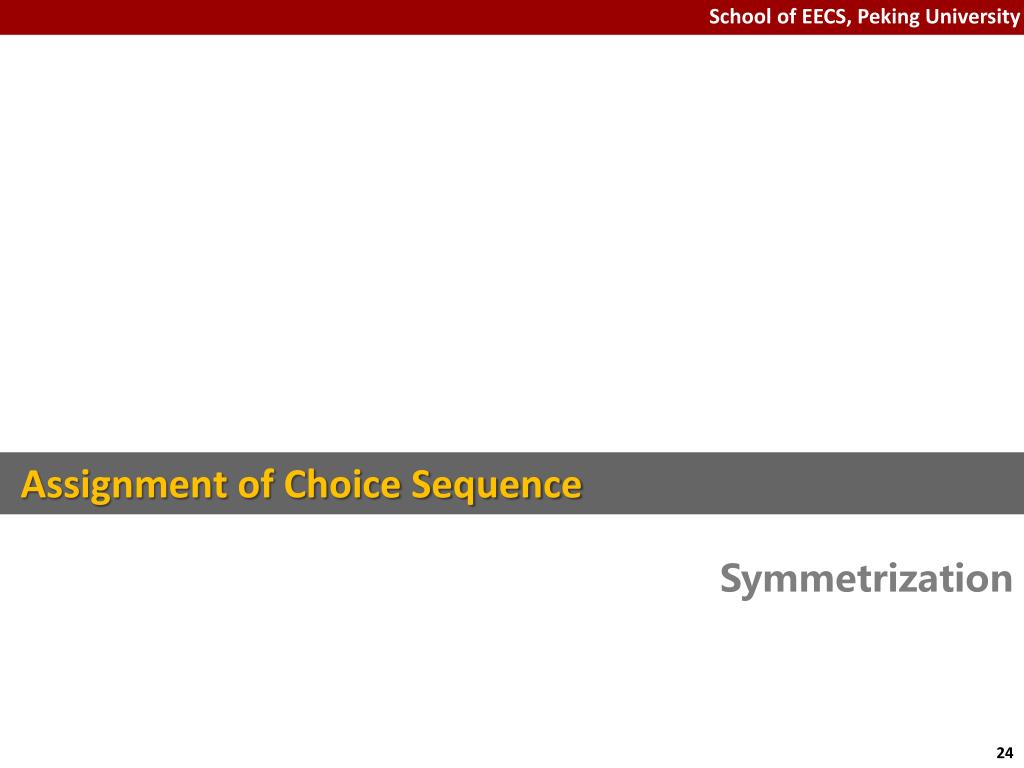 School of EECS, Peking University

Assignment of Choice Sequence

Symmetrization

24